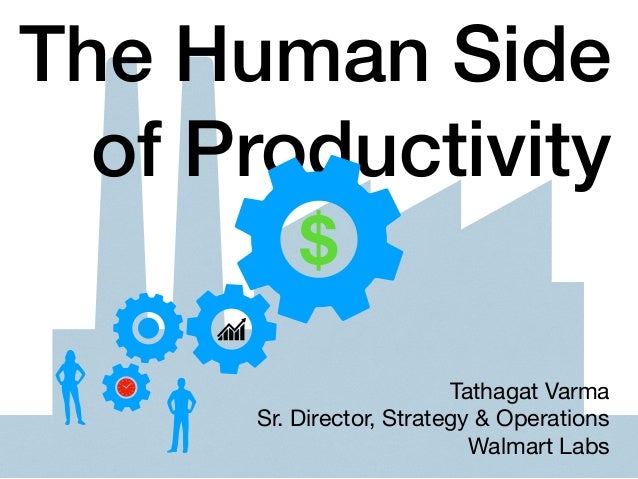 The Human Side of Productivity

$

Tathagat Varma
Sr. Director, Strategy & Operations
Walmart Labs